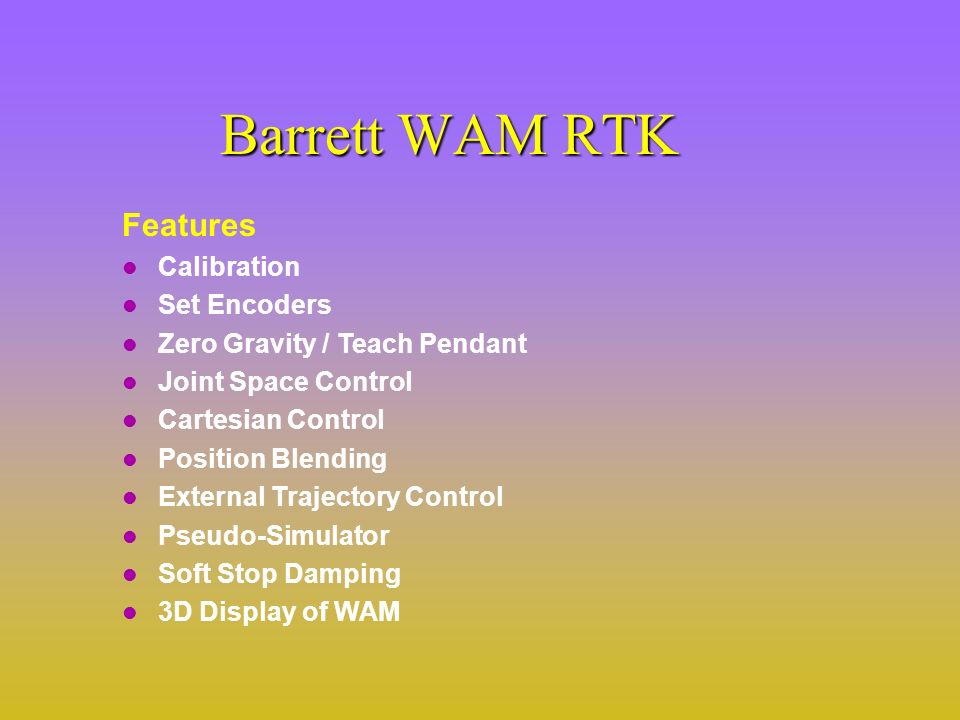 Barrett WAM RTK

Features

- Calibration
- Set Encoders
- Zero Gravity / Teach Pendant
- Joint Space Control
- Cartesian Control
- Position Blending
- External Trajectory Control
- Pseudo-Simulator
- Soft Stop Damping
- 3D Display of WAM